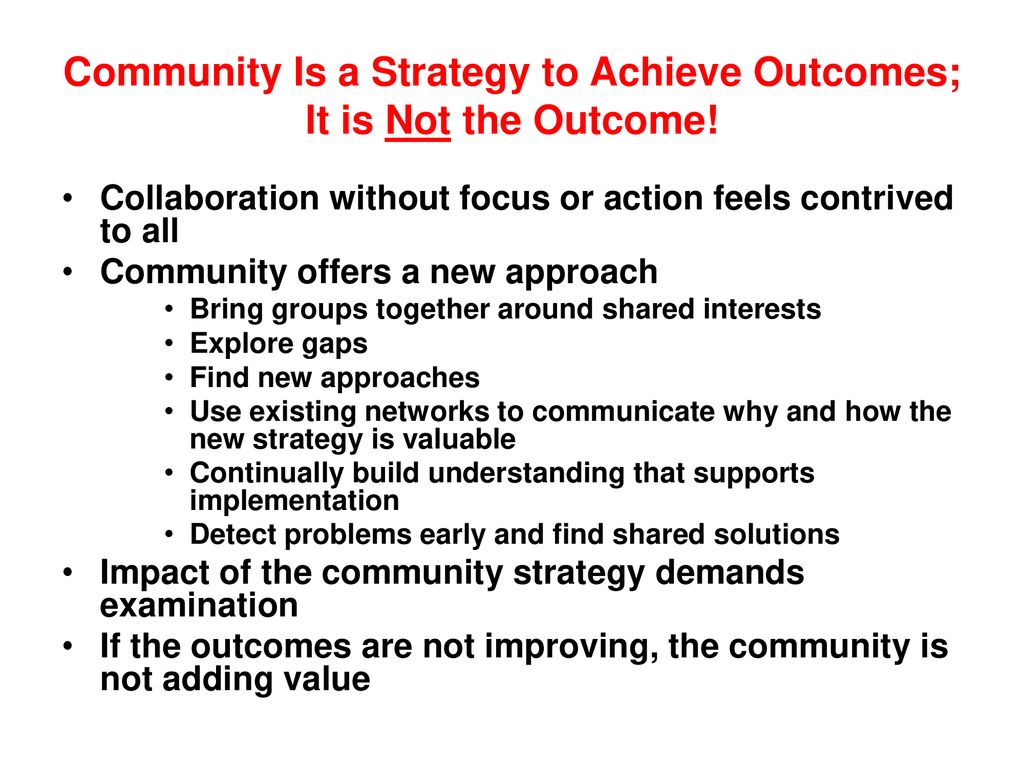 Community Is a Strategy to Achieve Outcomes; It is Not the Outcome!

• Collaboration without focus or action feels contrived to all
• Community offers a new approach
  • Bring groups together around shared interests
  • Explore gaps
  • Find new approaches
  • Use existing networks to communicate why and how the new strategy is valuable
  • Continually build understanding that supports implementation
  • Detect problems early and find shared solutions
• Impact of the community strategy demands examination
• If the outcomes are not improving, the community is not adding value